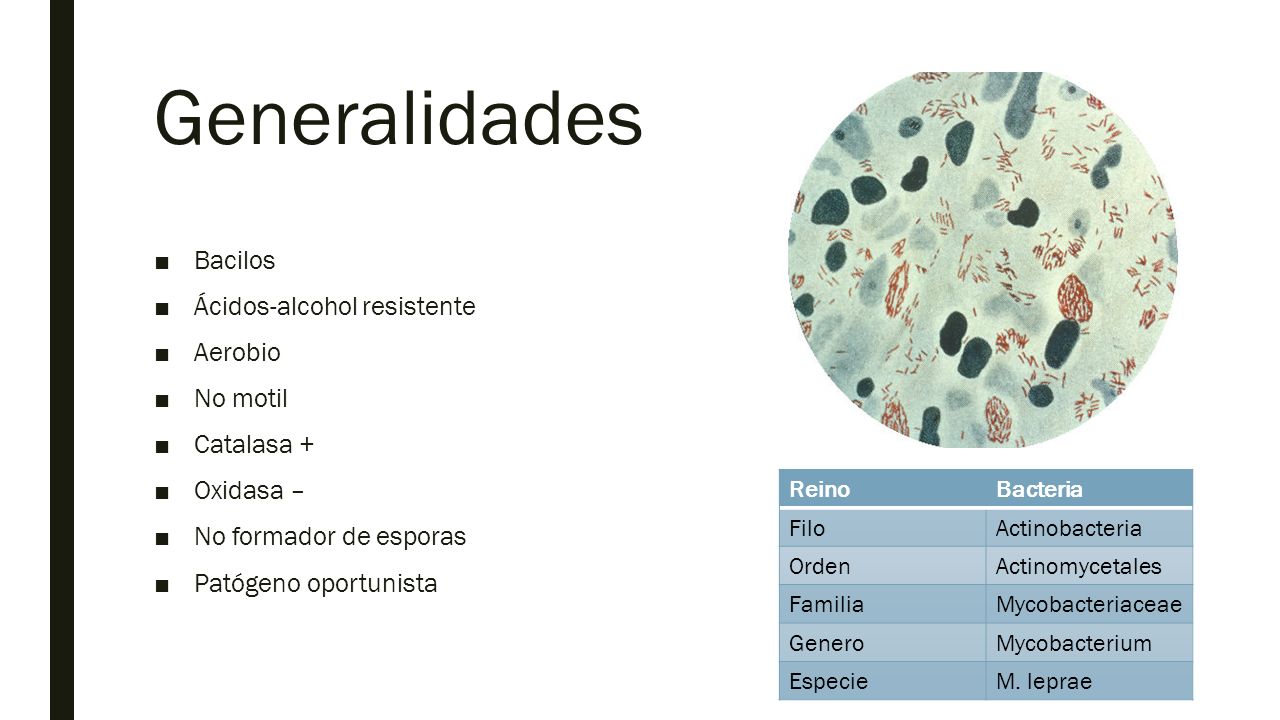 Generalidades

■ Bacilos
■ Ácidos-alcohol resistente
■ Aerobio
■ No motil
■ Catalasa +
■ Oxidasa –
■ No formador de esporas
■ Patógeno oportunista

| Reino | Bacteria |
|---|---|
| Filo | Actinobacteria |
| Orden | Actinomycetales |
| Familia | Mycobacteriaceae |
| Genero | Mycobacterium |
| Especie | M. leprae |